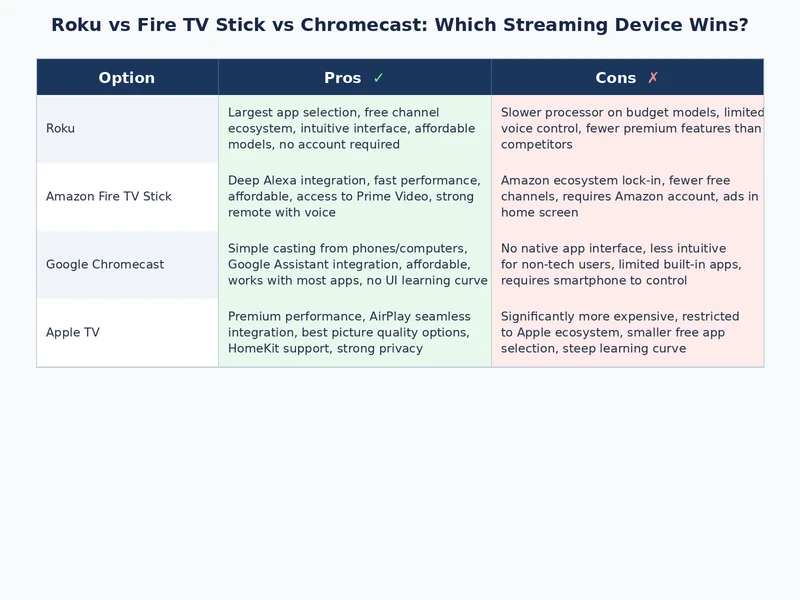 Roku vs Fire TV Stick vs Chromecast: Which Streaming Device Wins?

| Option | Pros ✓ | Cons ✗ |
|---|---|---|
| Roku | Largest app selection, free channel ecosystem, intuitive interface, affordable models, no account required | Slower processor on budget models, limited voice control, fewer premium features than competitors |
| Amazon Fire TV Stick | Deep Alexa integration, fast performance, affordable, access to Prime Video, strong remote with voice | Amazon ecosystem lock-in, fewer free channels, requires Amazon account, ads in home screen |
| Google Chromecast | Simple casting from phones/computers, Google Assistant integration, affordable, works with most apps, no UI learning curve | No native app interface, less intuitive for non-tech users, limited built-in apps, requires smartphone to control |
| Apple TV | Premium performance, AirPlay seamless integration, best picture quality options, HomeKit support, strong privacy | Significantly more expensive, restricted to Apple ecosystem, smaller free app selection, steep learning curve |